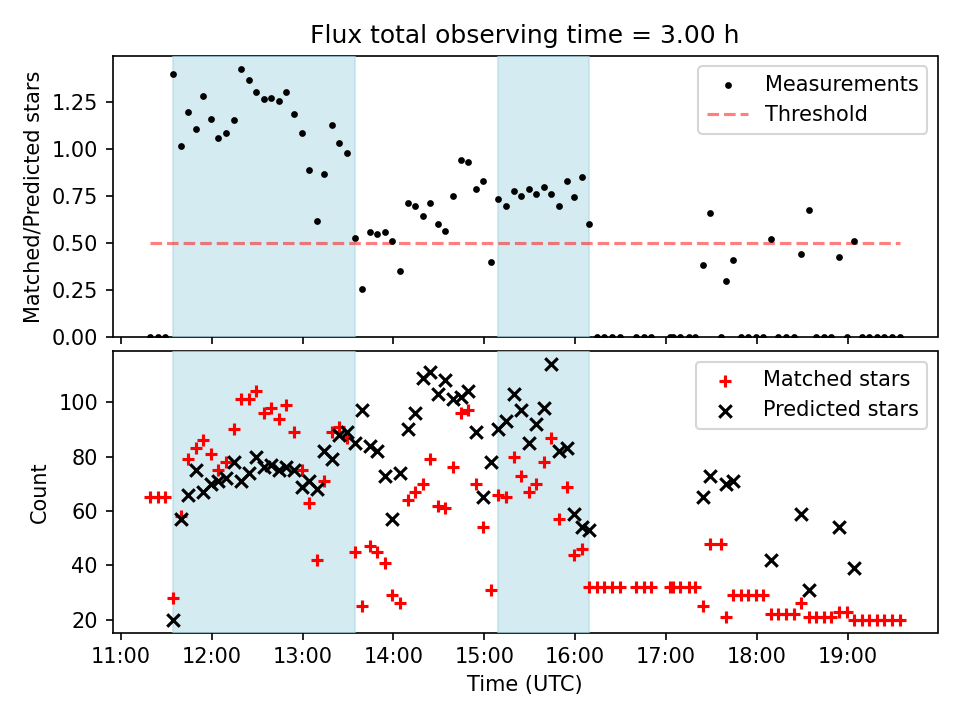 Flux total observing time = 3.00 h

Matched/Predicted stars

1.25
1.00
0.75
0.50
0.25
0.00

Measurements
Threshold

Count

100
80
60
40
20

Matched stars
Predicted stars

11:00 12:00 13:00 14:00 15:00 16:00 17:00 18:00 19:00

Time (UTC)